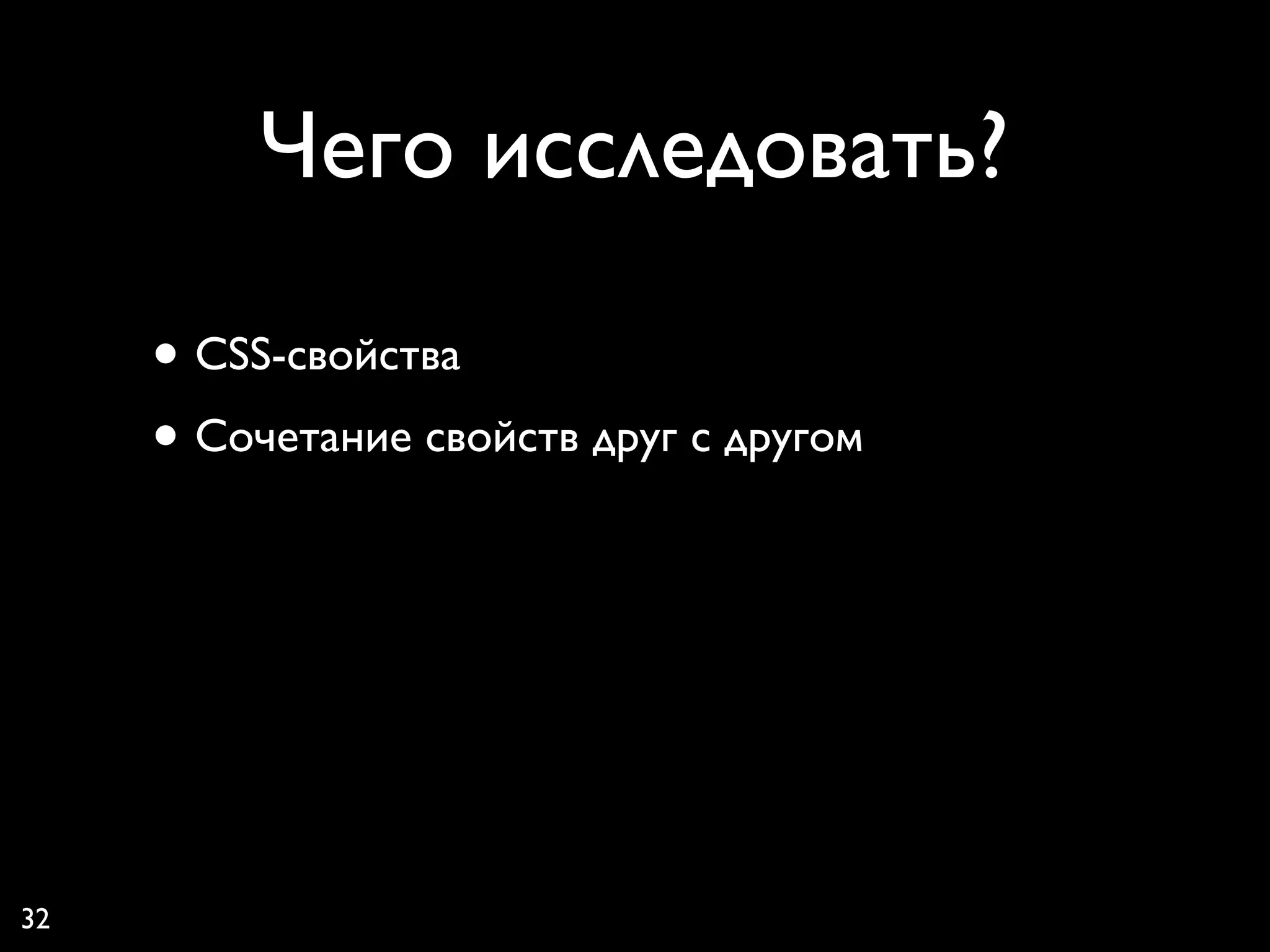 Чего исследовать?

• CSS-свойства
• Сочетание свойств друг с другом

32